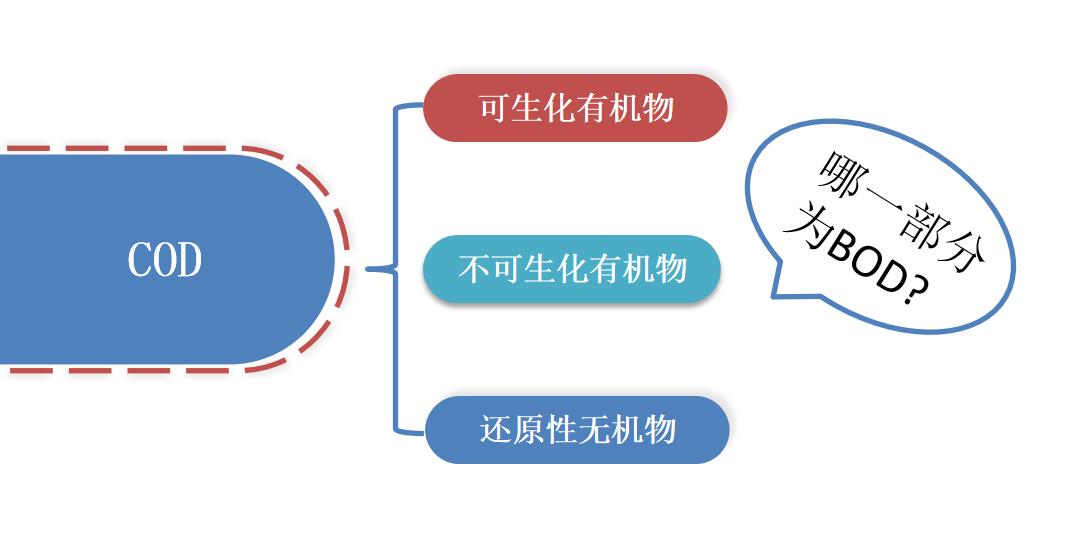 COD

可生化有机物

不可生化有机物

还原性无机物

哪一部分为BOD?